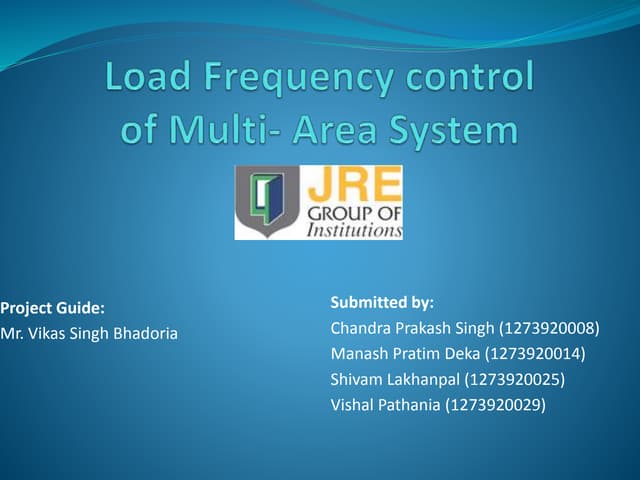 Load Frequency control of Multi- Area System

JRE
GROUP OF
Institutions

Project Guide:
Mr. Vikas Singh Bhadoria

Submitted by:
Chandra Prakash Singh (1273920008)
Manash Pratim Deka (1273920014)
Shivam Lakhanpal (1273920025)
Vishal Pathania (1273920029)